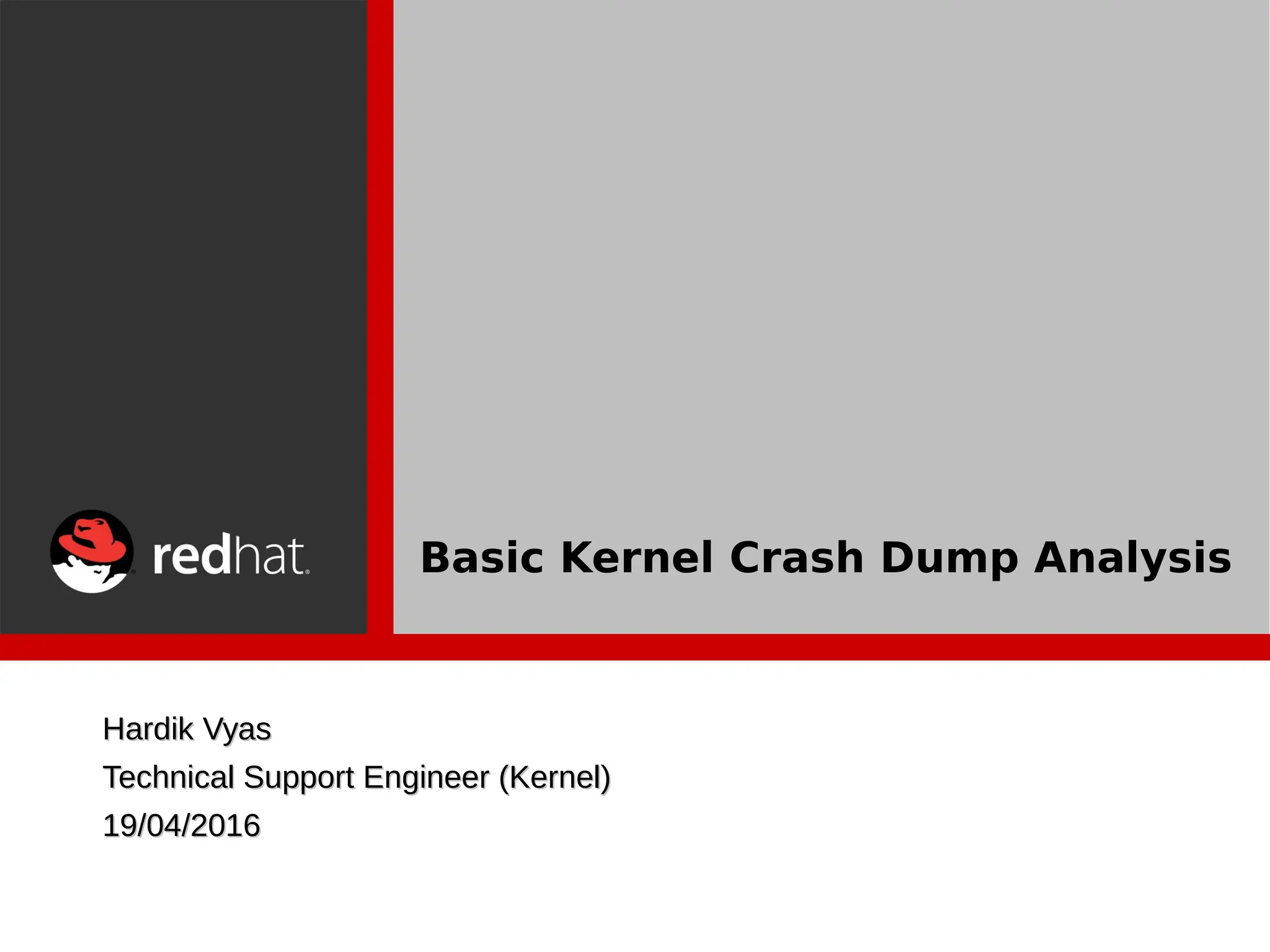 redhat.

Basic Kernel Crash Dump Analysis

Hardik Vyas
Technical Support Engineer (Kernel)
19/04/2016